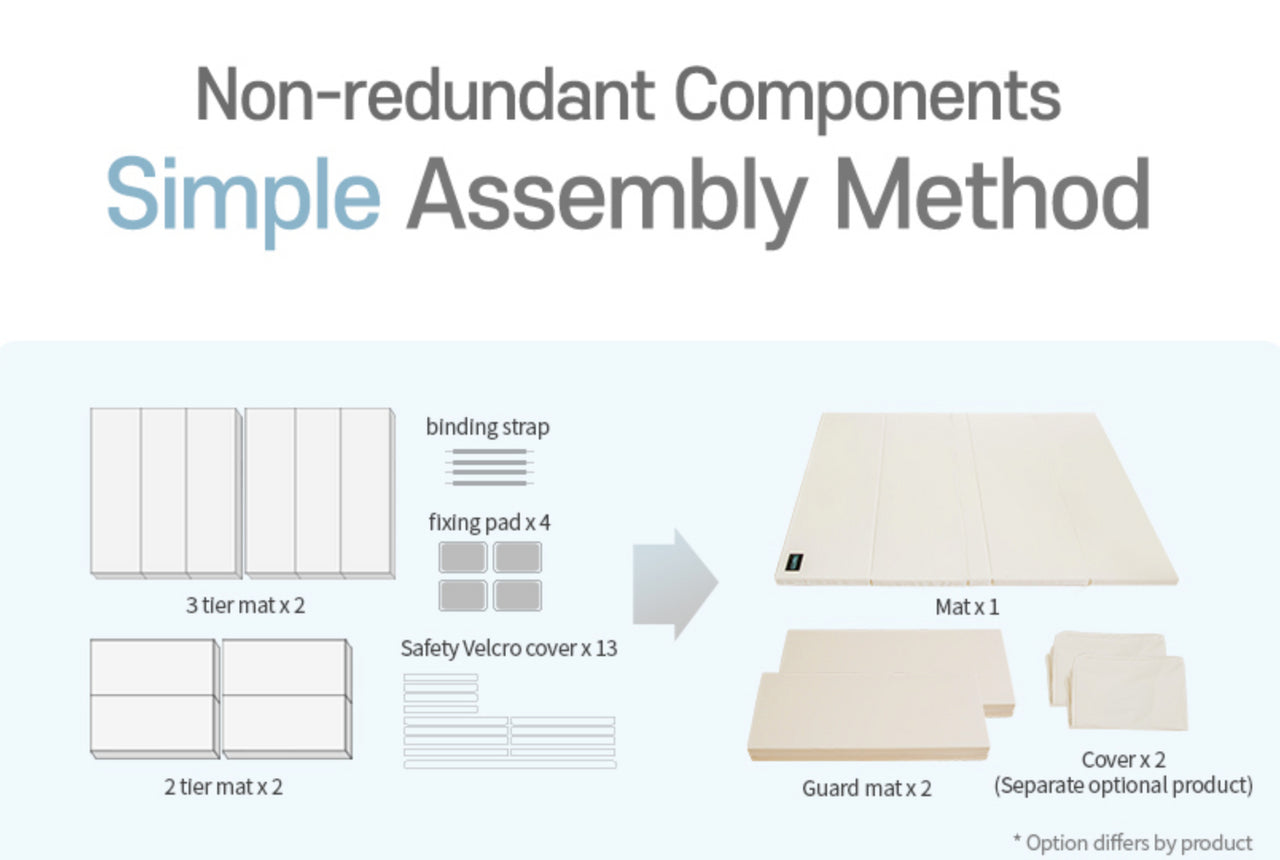 Non-redundant Components
Simple Assembly Method

3 tier mat x 2

2 tier mat x 2

binding strap

fixing pad x 4

Safety Velcro cover x 13

Mat x 1

Guard mat x 2

Cover x 2
(Separate optional product)

* Option differs by product